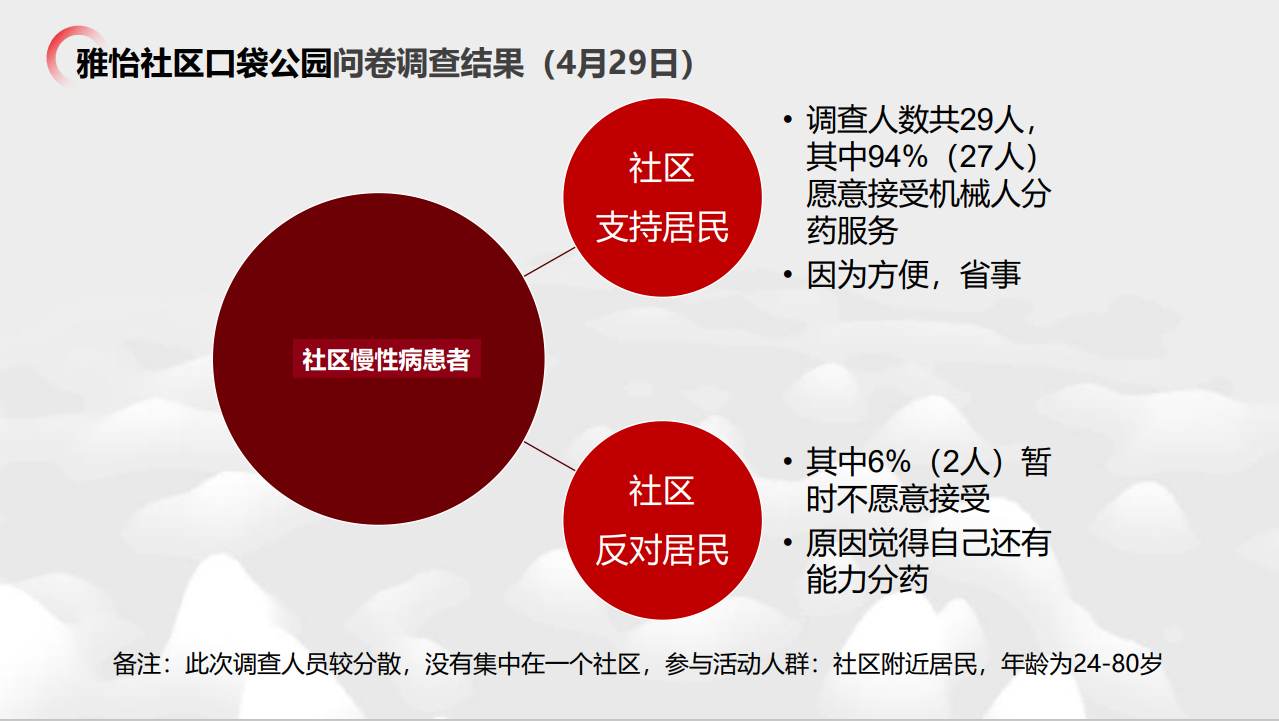 雅怡社区口袋公园问卷调查结果（4月29日）

社区慢性病患者

社区
支持居民

• 调查人数共29人，其中94%（27人）愿意接受机械人分药服务
• 因为方便，省事

社区
反对居民

• 其中6%（2人）暂时不愿意接受
• 原因觉得自己还有能力分药

备注：此次调查人员较分散，没有集中在一个社区，参与活动人群：社区附近居民，年龄为24-80岁